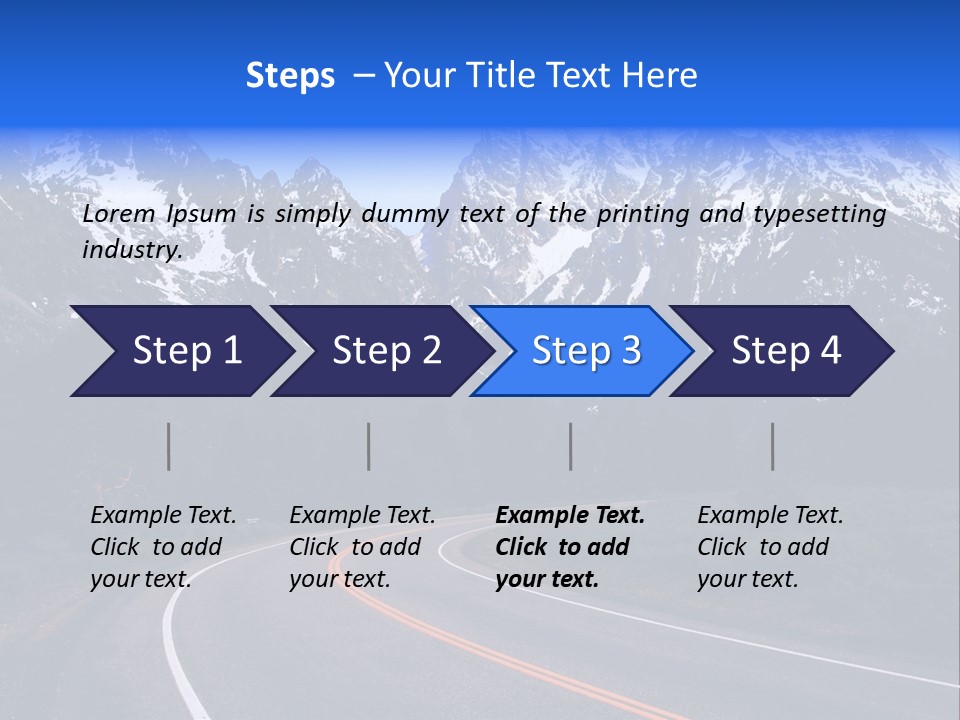 Steps – Your Title Text Here

Lorem Ipsum is simply dummy text of the printing and typesetting industry.

Step 1

Step 2

Step 3

Step 4

Example Text. Click to add your text.

Example Text. Click to add your text.

Example Text. Click to add your text.

Example Text. Click to add your text.